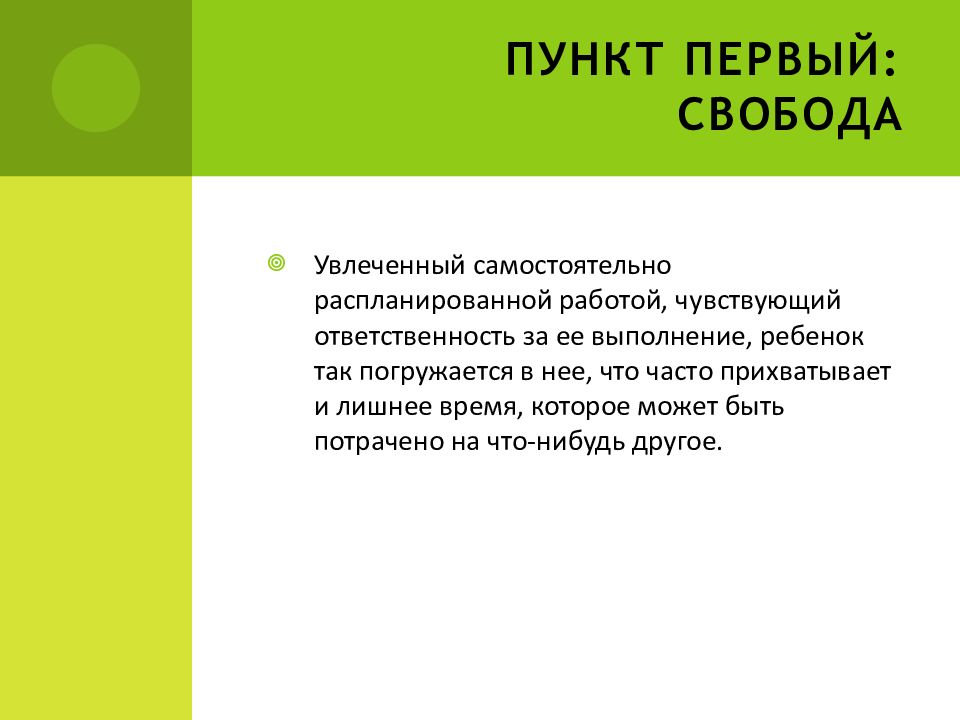 ПУНКТ ПЕРВЫЙ: СВОБОДА

Увлеченный самостоятельно распланированной работой, чувствующий ответственность за ее выполнение, ребенок так погружается в нее, что часто прихватывает и лишнее время, которое может быть потрачено на что-нибудь другое.